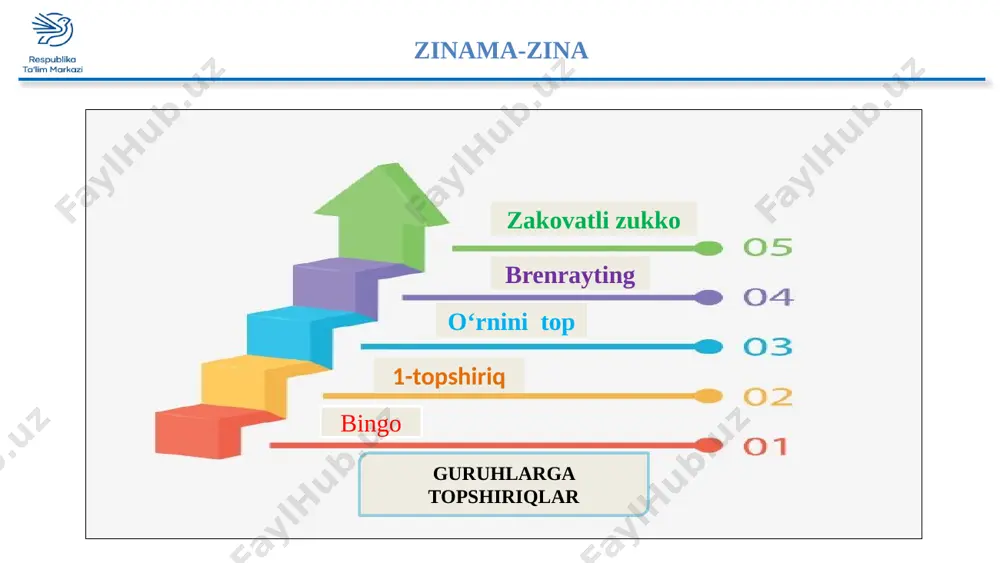 Respublika Ta'lim Markazi

ZINAMA-ZINA

Zakovatli zukko
05
Brenrayting
04
O‘rnini top
03
1-topshiriq
02
Bingo
01

GURUHLARGA TOPSHIRIQLAR

FaylHub.uz